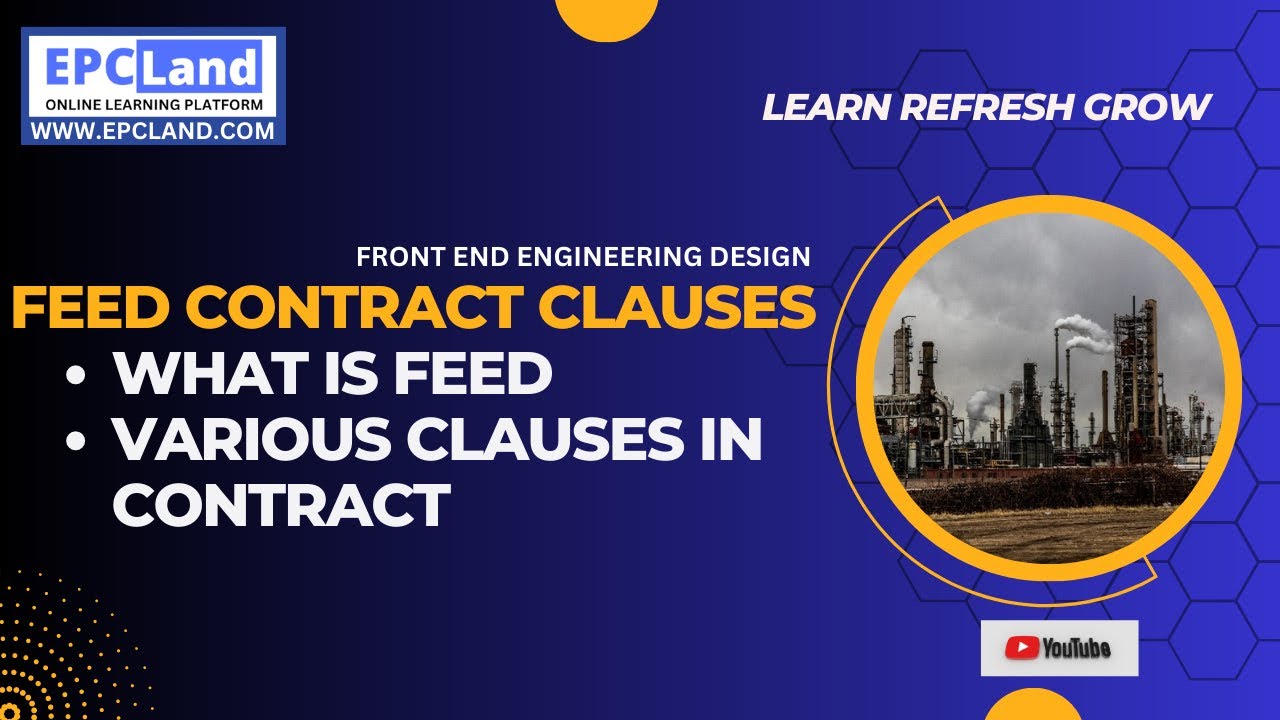 EPCLand
ONLINE LEARNING PLATFORM
WWW.EPCLAND.COM

LEARN REFRESH GROW

FRONT END ENGINEERING DESIGN
FEED CONTRACT CLAUSES
• WHAT IS FEED
• VARIOUS CLAUSES IN CONTRACT

YouTube